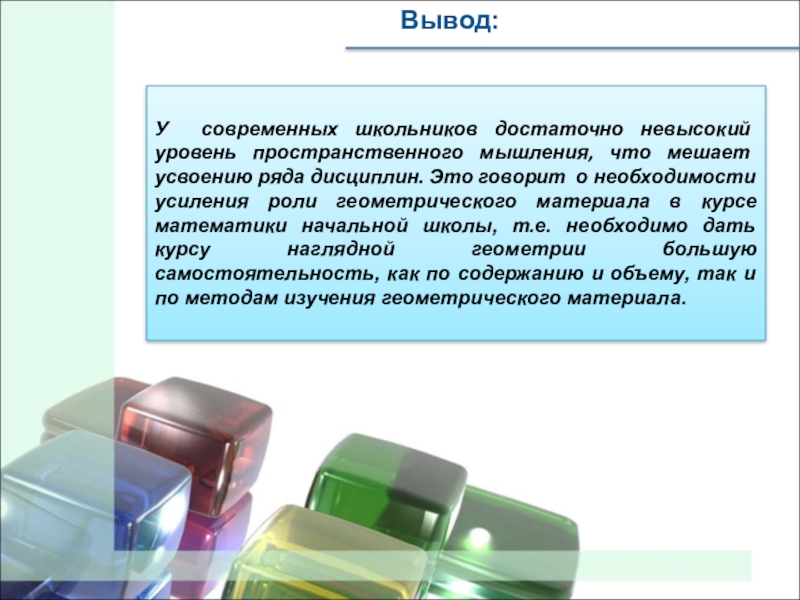 Вывод:

У современных школьников достаточно невысокий уровень пространственного мышления, что мешает усвоению ряда дисциплин. Это говорит о необходимости усиления роли геометрического материала в курсе математики начальной школы, т.е. необходимо дать курсу наглядной геометрии большую самостоятельность, как по содержанию и объему, так и по методам изучения геометрического материала.